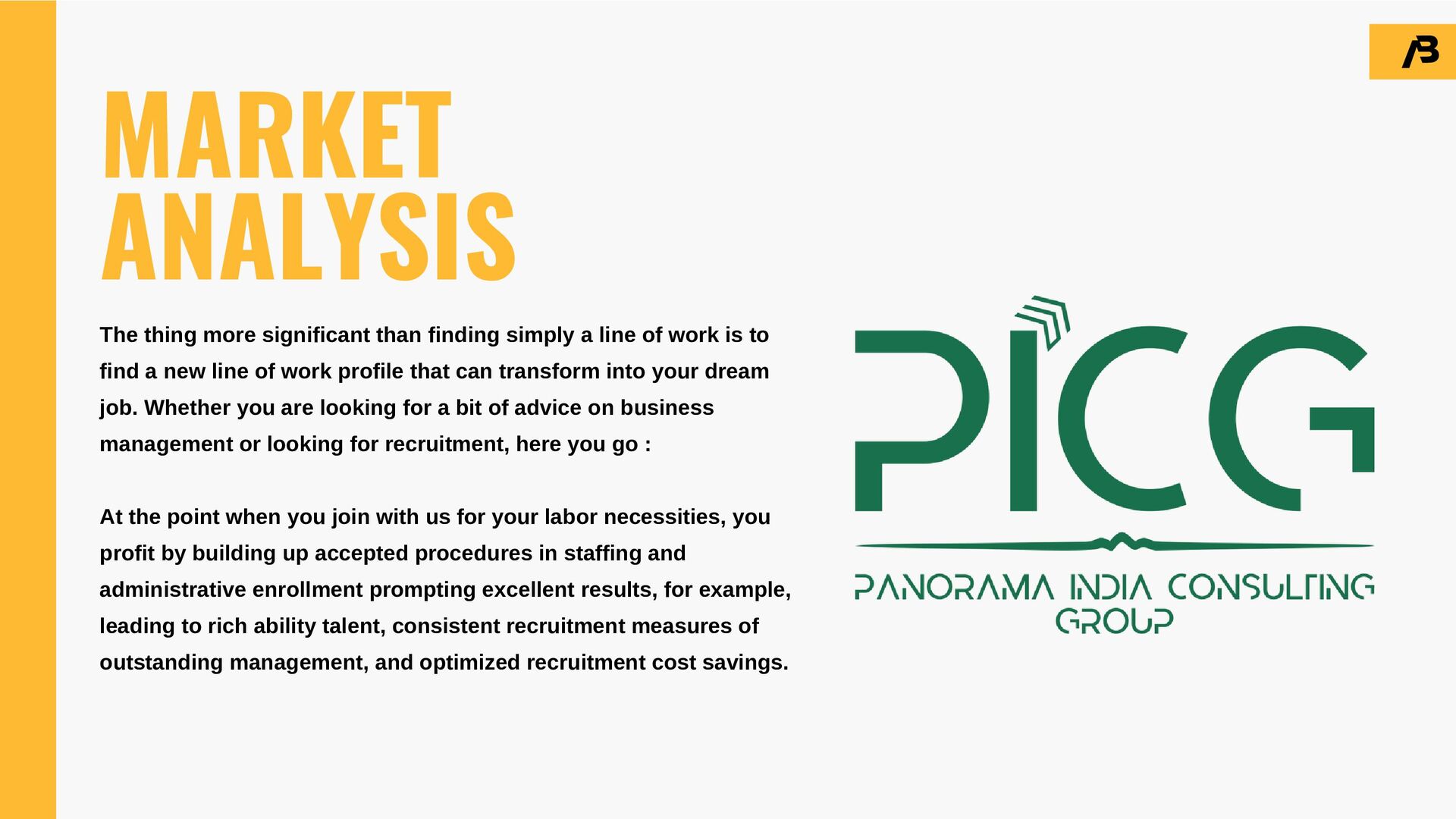 AB

MARKET ANALYSIS

The thing more significant than finding simply a line of work is to find a new line of work profile that can transform into your dream job. Whether you are looking for a bit of advice on business management or looking for recruitment, here you go :

At the point when you join with us for your labor necessities, you profit by building up accepted procedures in staffing and administrative enrollment prompting excellent results, for example, leading to rich ability talent, consistent recruitment measures of outstanding management, and optimized recruitment cost savings.

PICG

PANORAMA INDIA CONSULTING GROUP